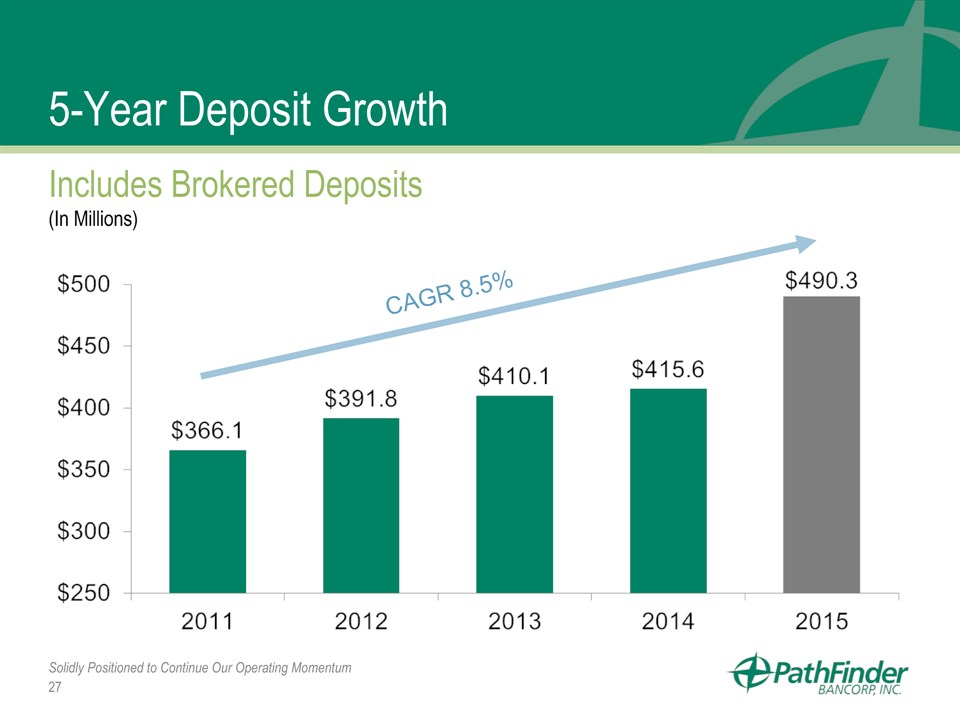 5-Year Deposit Growth

Includes Brokered Deposits
(In Millions)

CAGR 8.5%

$500
$450
$400
$350
$300
$250

$366.1
$391.8
$410.1
$415.6
$490.3

2011
2012
2013
2014
2015

Solidly Positioned to Continue Our Operating Momentum
27

PathFinder
BANCORP, INC.